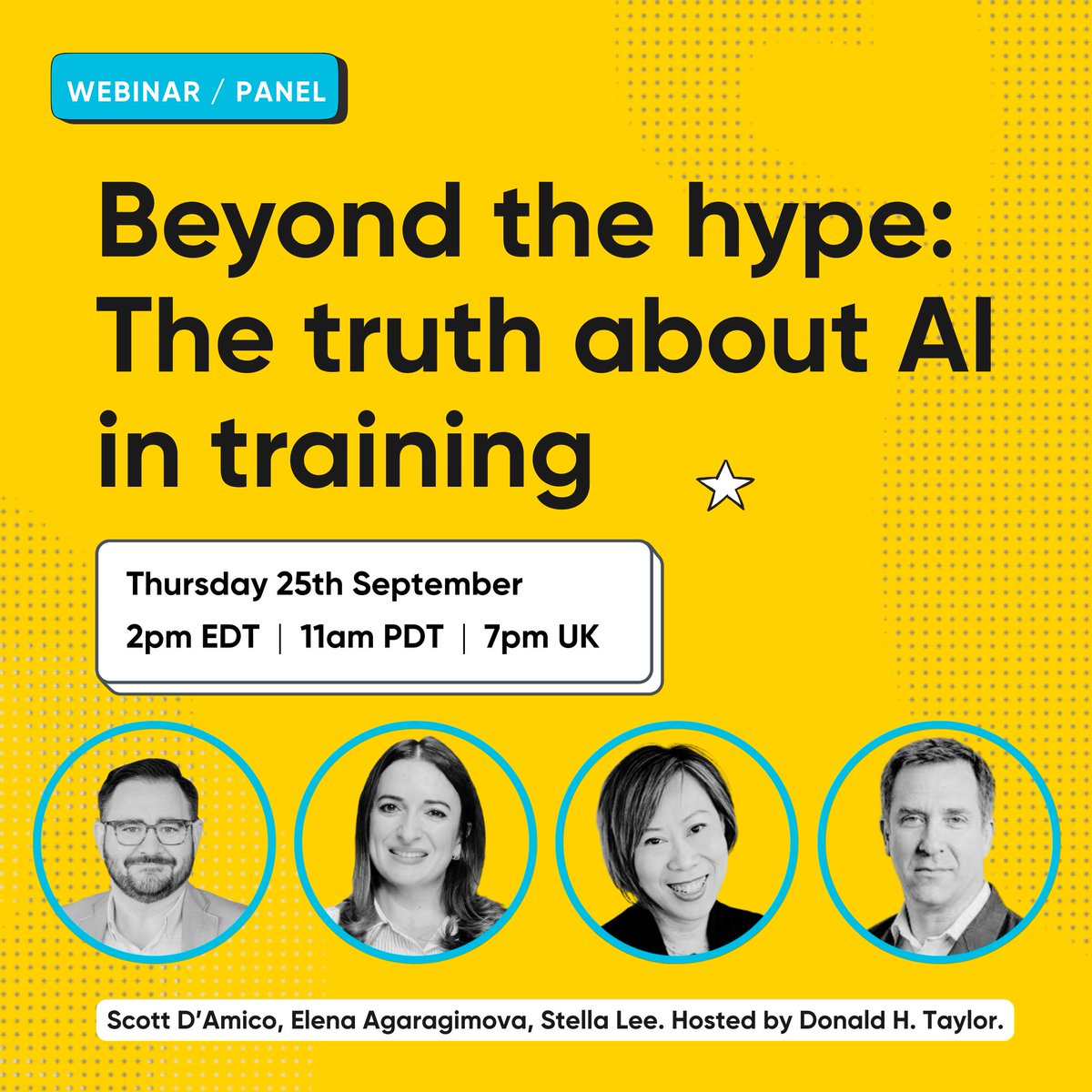 WEBINAR / PANEL

Beyond the hype: The truth about AI in training

Thursday 25th September
2pm EDT | 11am PDT | 7pm UK

Scott D'Amico, Elena Agaragimova, Stella Lee. Hosted by Donald H. Taylor.